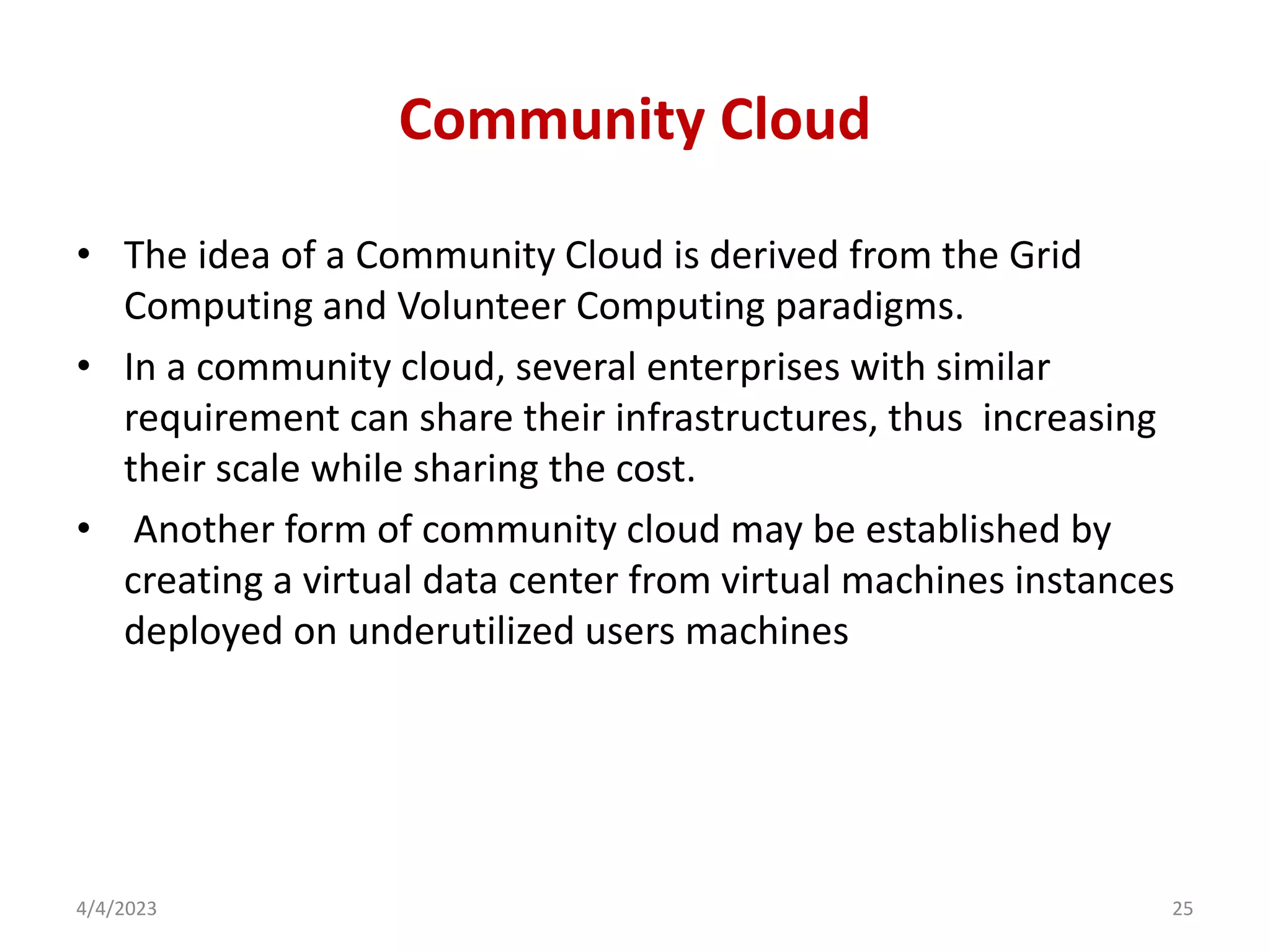 Community Cloud

• The idea of a Community Cloud is derived from the Grid Computing and Volunteer Computing paradigms.
• In a community cloud, several enterprises with similar requirement can share their infrastructures, thus increasing their scale while sharing the cost.
• Another form of community cloud may be established by creating a virtual data center from virtual machines instances deployed on underutilized users machines

4/4/2023

25